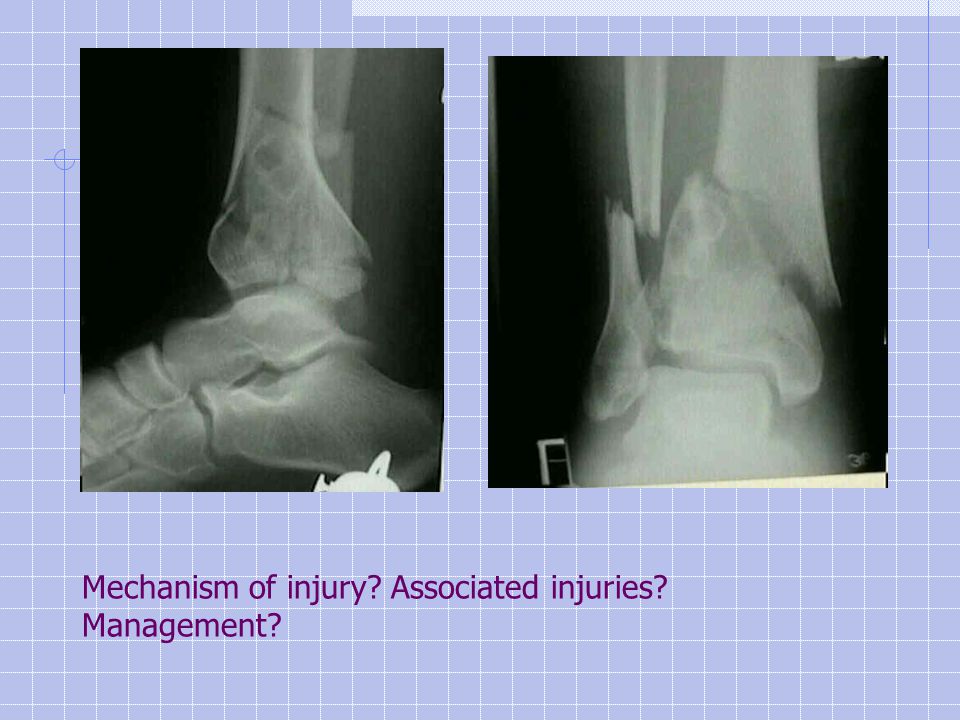 Mechanism of injury? Associated injuries? Management?